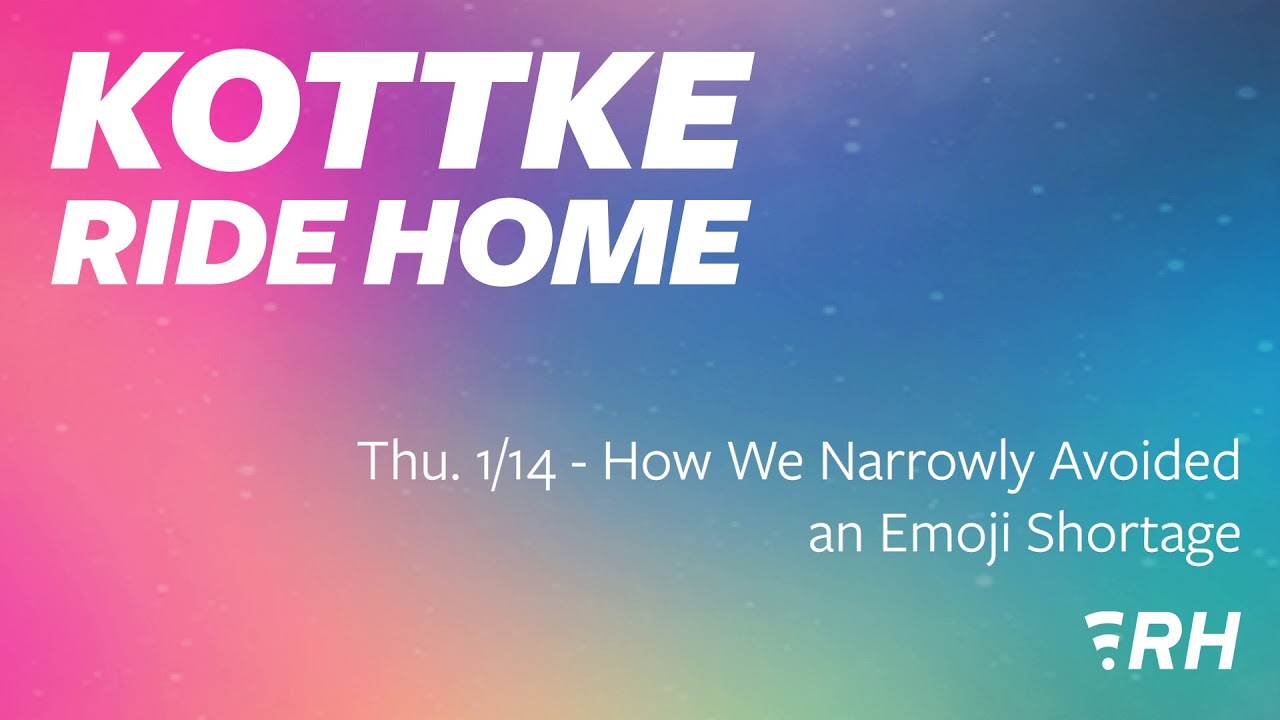 KOTTKE
RIDE HOME

Thu. 1/14 - How We Narrowly Avoided an Emoji Shortage

RH